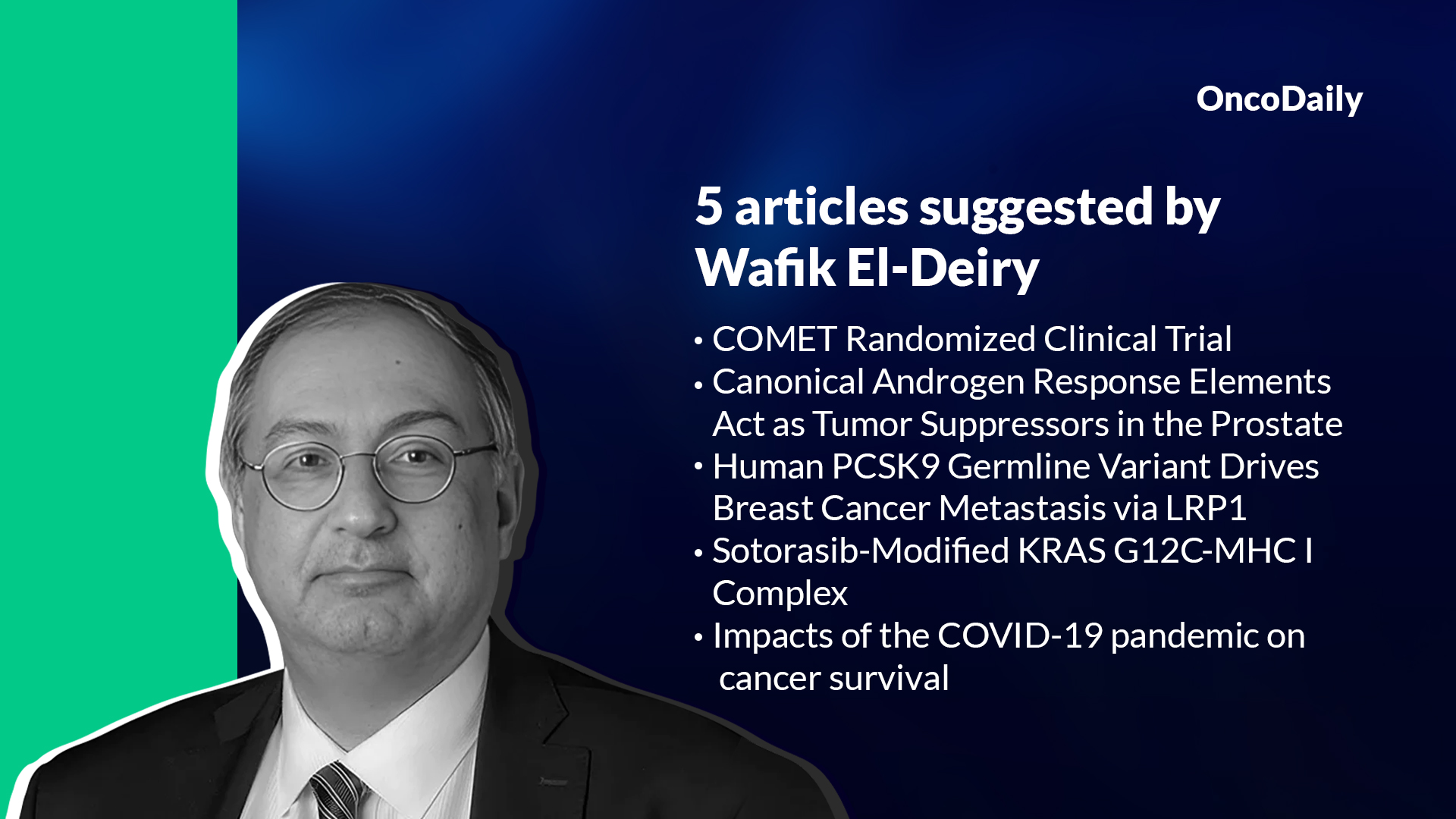 OncoDaily

5 articles suggested by Wafik El-Deiry

• COMET Randomized Clinical Trial
• Canonical Androgen Response Elements Act as Tumor Suppressors in the Prostate
• Human PCSK9 Germline Variant Drives Breast Cancer Metastasis via LRP1
• Sotorasib-Modified KRAS G12C-MHC I Complex
• Impacts of the COVID-19 pandemic on cancer survival